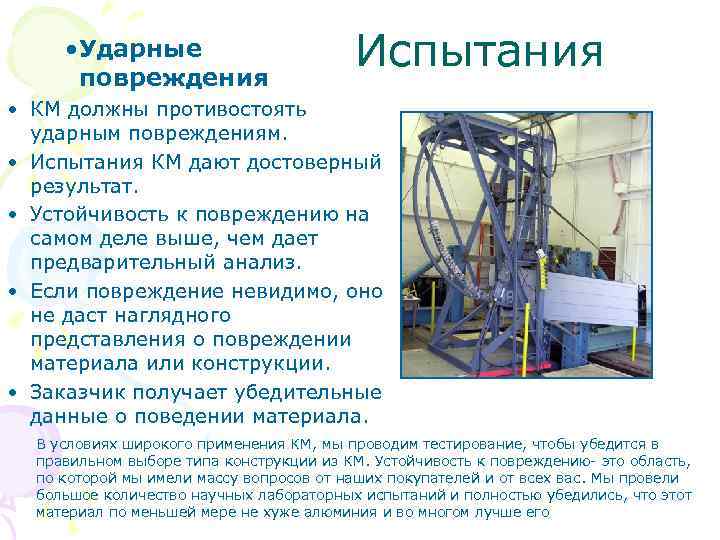 •Ударные повреждения

Испытания

• КМ должны противостоять ударным повреждениям.
• Испытания КМ дают достоверный результат.
• Устойчивость к повреждению на самом деле выше, чем дает предварительный анализ.
• Если повреждение невидимо, оно не даст наглядного представления о повреждении материала или конструкции.
• Заказчик получает убедительные данные о поведении материала.

В условиях широкого применения КМ, мы проводим тестирование, чтобы убедится в правильном выборе типа конструкции из КМ. Устойчивость к повреждению- это область, по которой мы имели массу вопросов от наших покупателей и от всех вас. Мы провели большое количество научных лабораторных испытаний и полностью убедились, что этот материал по меньшей мере не хуже алюминия и во многом лучше его